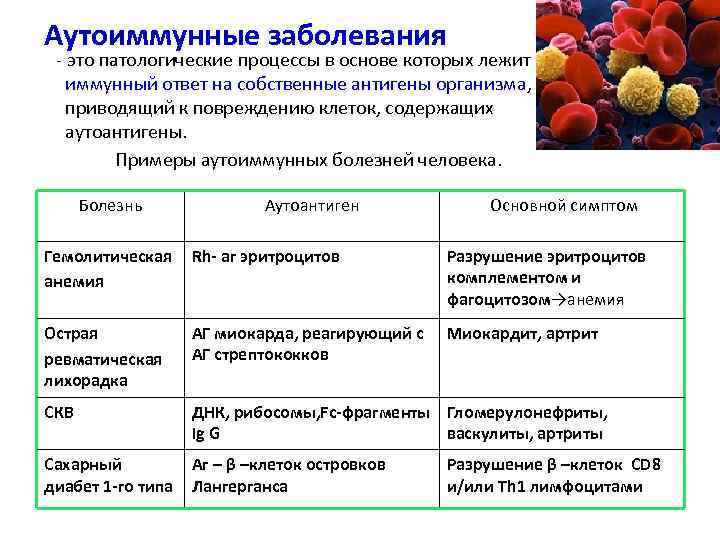 Аутоиммунные заболевания

- это патологические процессы в основе которых лежит иммунный ответ на собственные антигены организма, приводящий к повреждению клеток, содержащих аутоантигены.

Примеры аутоиммунных болезней человека.

| Болезнь | Аутоантиген | Основной симптом |
|---|---|---|
| Гемолитическая анемия | Rh- аг эритроцитов | Разрушение эритроцитов комплементом и фагоцитозом→анемия |
| Острая ревматическая лихорадка | АГ миокарда, реагирующий с АГ стрептококков | Миокардит, артрит |
| СКВ | ДНК, рибосомы,Fc-фрагменты Ig G | Гломерулонефриты, васкулиты, артриты |
| Сахарный диабет 1-го типа | Аг – β –клеток островков Лангерганса | Разрушение β –клеток CD8 и/или Th1 лимфоцитами |